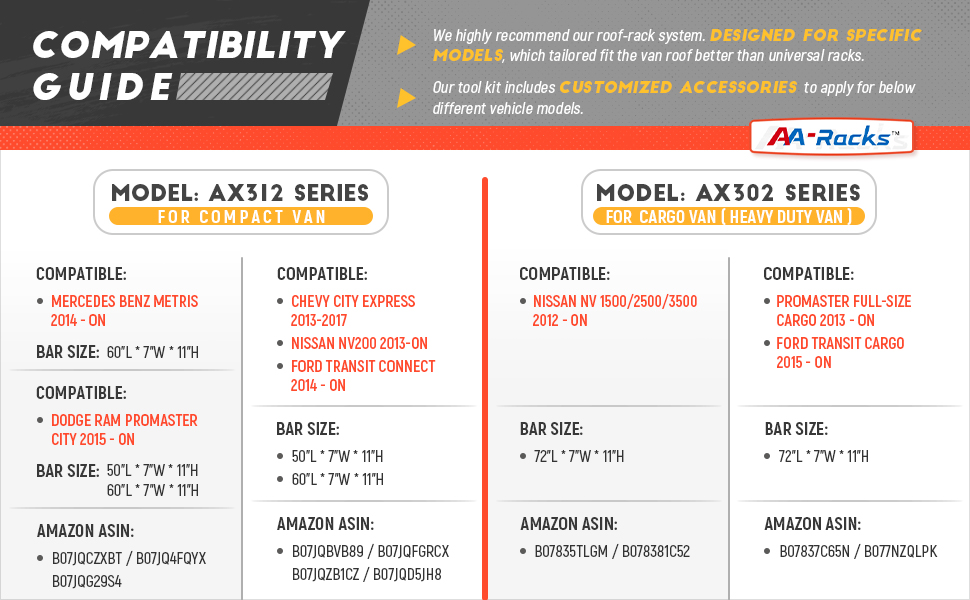 COMPATIBILITY GUIDE

We highly recommend our roof-rack system. DESIGNED FOR SPECIFIC MODELS, which tailored fit the van roof better than universal racks.

Our tool kit includes CUSTOMIZED ACCESSORIES to apply for below different vehicle models.

AA-Racks™

MODEL: AX312 SERIES
FOR COMPACT VAN

COMPATIBLE:
• MERCEDES BENZ METRIS 2014 - ON

BAR SIZE: 60"L * 7"W * 11"H

COMPATIBLE:
• DODGE RAM PROMASTER CITY 2015 - ON

BAR SIZE: 50"L * 7"W * 11"H
60"L * 7"W * 11"H

AMAZON ASIN:
• B07JQCZXBT / B07JQ4FQYX B07JQG29S4

COMPATIBLE:
• CHEVY CITY EXPRESS 2013-2017
• NISSAN NV200 2013-ON
• FORD TRANSIT CONNECT 2014 - ON

BAR SIZE:
• 50"L * 7"W * 11"H
• 60"L * 7"W * 11"H

AMAZON ASIN:
• B07JQBVB89 / B07JQFGRCX B07JQZB1CZ / B07JQD5JH8

MODEL: AX302 SERIES
FOR CARGO VAN ( HEAVY DUTY VAN )

COMPATIBLE:
• NISSAN NV 1500/2500/3500 2012 - ON

BAR SIZE:
• 72"L * 7"W * 11"H

AMAZON ASIN:
• B07835TLGM / B078381C52

COMPATIBLE:
• PROMASTER FULL-SIZE CARGO 2013 - ON
• FORD TRANSIT CARGO 2015 - ON

BAR SIZE:
• 72"L * 7"W * 11"H

AMAZON ASIN:
• B07837C65N / B077NZQLPK